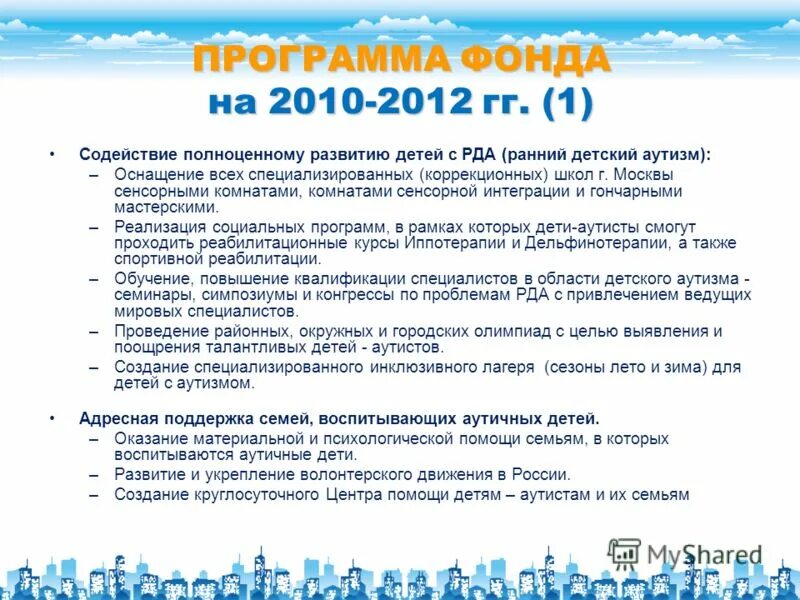 ПРОГРАММА ФОНДА
на 2010-2012 гг. (1)

• Содействие полноценному развитию детей с РДА (ранний детский аутизм):
– Оснащение всех специализированных (коррекционных) школ г. Москвы сенсорными комнатами, комнатами сенсорной интеграции и гончарными мастерскими.
– Реализация социальных программ, в рамках которых дети-аутисты смогут проходить реабилитационные курсы Иппотерапии и Дельфинотерапии, а также спортивной реабилитации.
– Обучение, повышение квалификации специалистов в области детского аутизма - семинары, симпозиумы и конгрессы по проблемам РДА с привлечением ведущих мировых специалистов.
– Проведение районных, окружных и городских олимпиад с целью выявления и поощрения талантливых детей - аутистов.
– Создание специализированного инклюзивного лагеря (сезоны лето и зима) для детей с аутизмом.

• Адресная поддержка семей, воспитывающих аутичных детей.
– Оказание материальной и психологической помощи семьям, в которых воспитываются аутичные дети.
– Развитие и укрепление волонтерского движения в России.
– Создание круглосуточного Центра помощи детям – аутистам и их семьям

MyShared